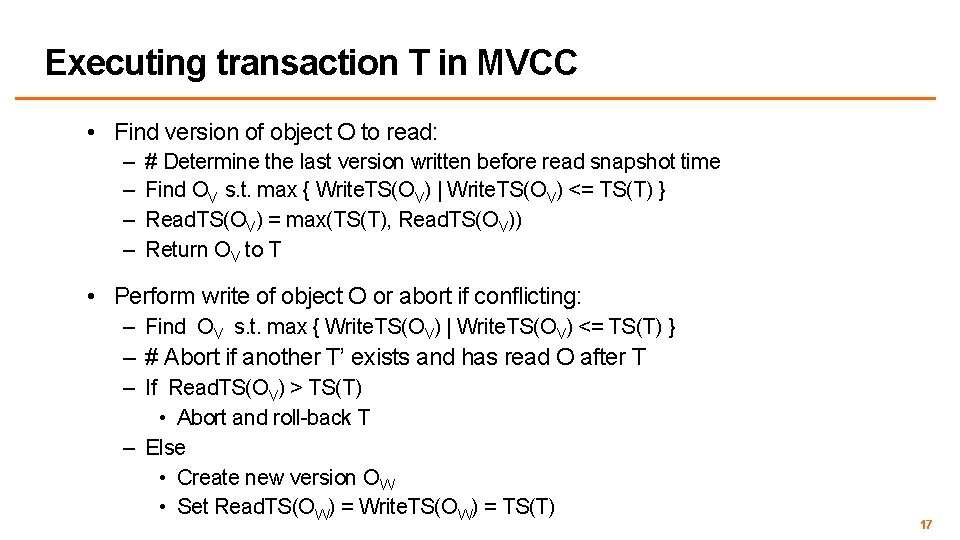 Executing transaction T in MVCC

• Find version of object O to read:
– # Determine the last version written before read snapshot time
– Find $O_V$ s.t. max { WriteTS($O_V$) | WriteTS($O_V$) <= TS(T) }
– ReadTS($O_V$) = max(TS(T), ReadTS($O_V$))
– Return $O_V$ to T

• Perform write of object O or abort if conflicting:
– Find $O_V$ s.t. max { WriteTS($O_V$) | WriteTS($O_V$) <= TS(T) }
– # Abort if another T' exists and has read O after T
– If ReadTS($O_V$) > TS(T)
• Abort and roll-back T
– Else
• Create new version $O_W$
• Set ReadTS($O_W$) = WriteTS($O_W$) = TS(T)

17